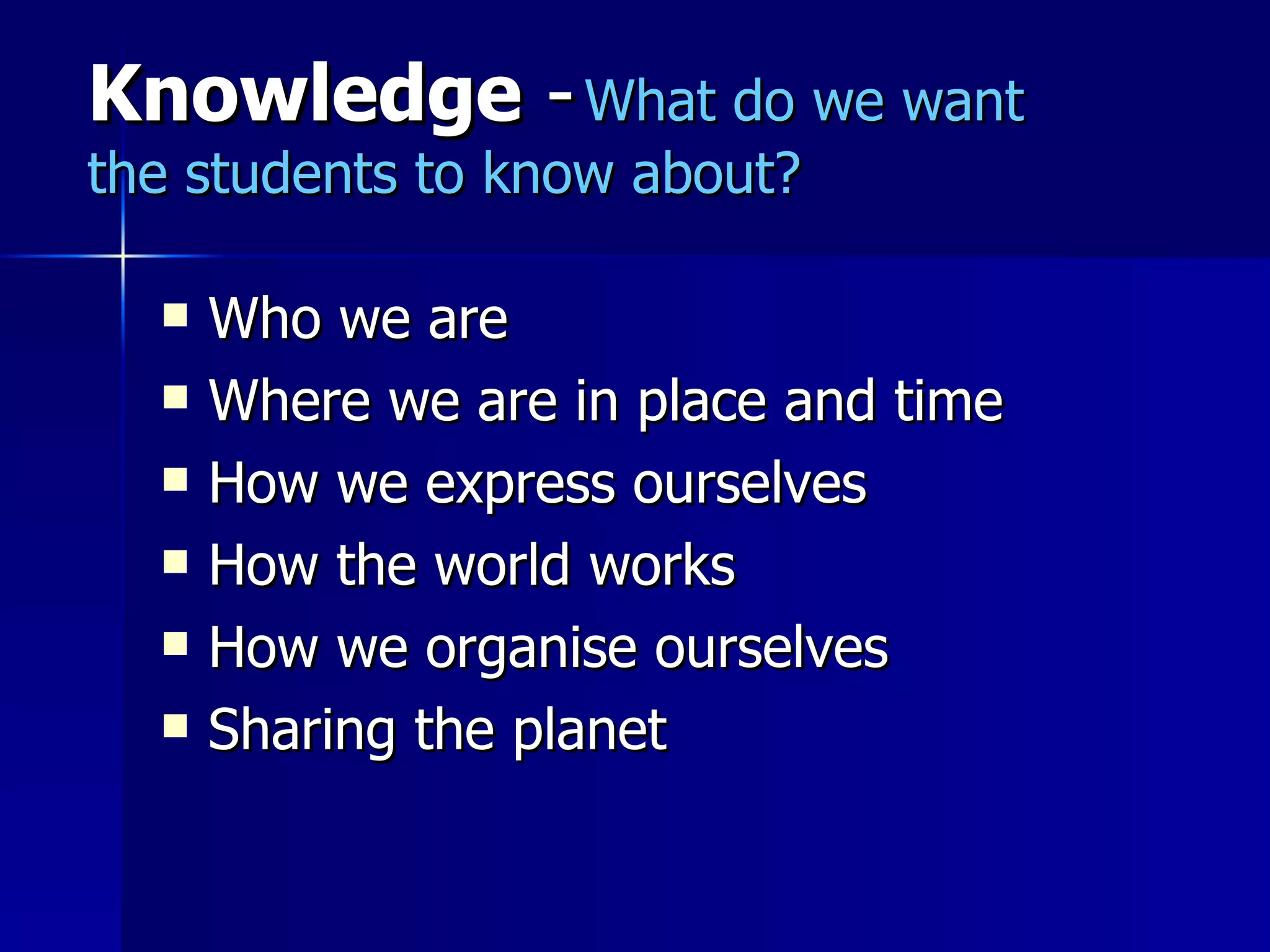 Knowledge - What do we want the students to know about?

- Who we are
- Where we are in place and time
- How we express ourselves
- How the world works
- How we organise ourselves
- Sharing the planet